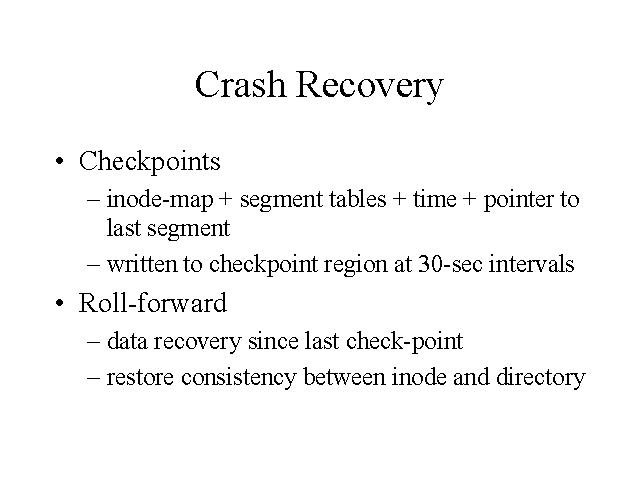 Crash Recovery

• Checkpoints
– inode-map + segment tables + time + pointer to last segment
– written to checkpoint region at 30-sec intervals

• Roll-forward
– data recovery since last check-point
– restore consistency between inode and directory